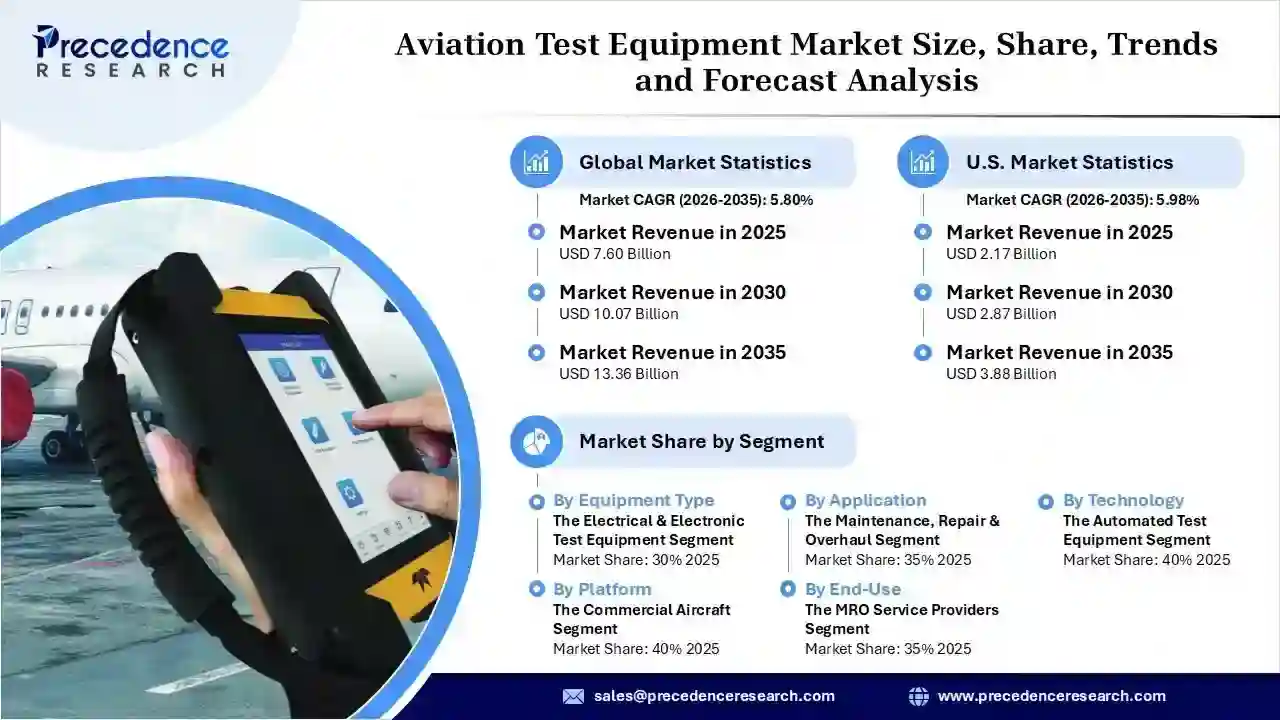 Precedence RESEARCH

Aviation Test Equipment Market Size, Share, Trends and Forecast Analysis

Global Market Statistics
Market CAGR (2026-2035): 5.80%
Market Revenue in 2025
USD 7.60 Billion
Market Revenue in 2030
USD 10.07 Billion
Market Revenue in 2035
USD 13.36 Billion

U.S. Market Statistics
Market CAGR (2026-2035): 5.98%
Market Revenue in 2025
USD 2.17 Billion
Market Revenue in 2030
USD 2.87 Billion
Market Revenue in 2035
USD 3.88 Billion

Market Share by Segment

By Equipment Type
The Electrical & Electronic Test Equipment Segment
Market Share: 30% 2025

By Platform
The Commercial Aircraft Segment
Market Share: 40% 2025

By Application
The Maintenance, Repair & Overhaul Segment
Market Share: 35% 2025

By End-Use
The MRO Service Providers Segment
Market Share: 35% 2025

By Technology
The Automated Test Equipment Segment
Market Share: 40% 2025

sales@precedenceresearch.com
www.precedenceresearch.com